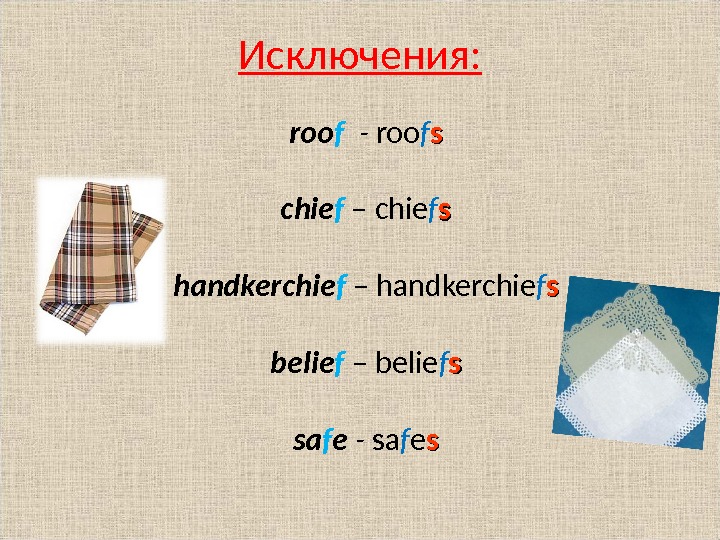 Исключения:

roof - roofs

chief – chiefs

handkerchief – handkerchiefs

belief – beliefs

safe - safes